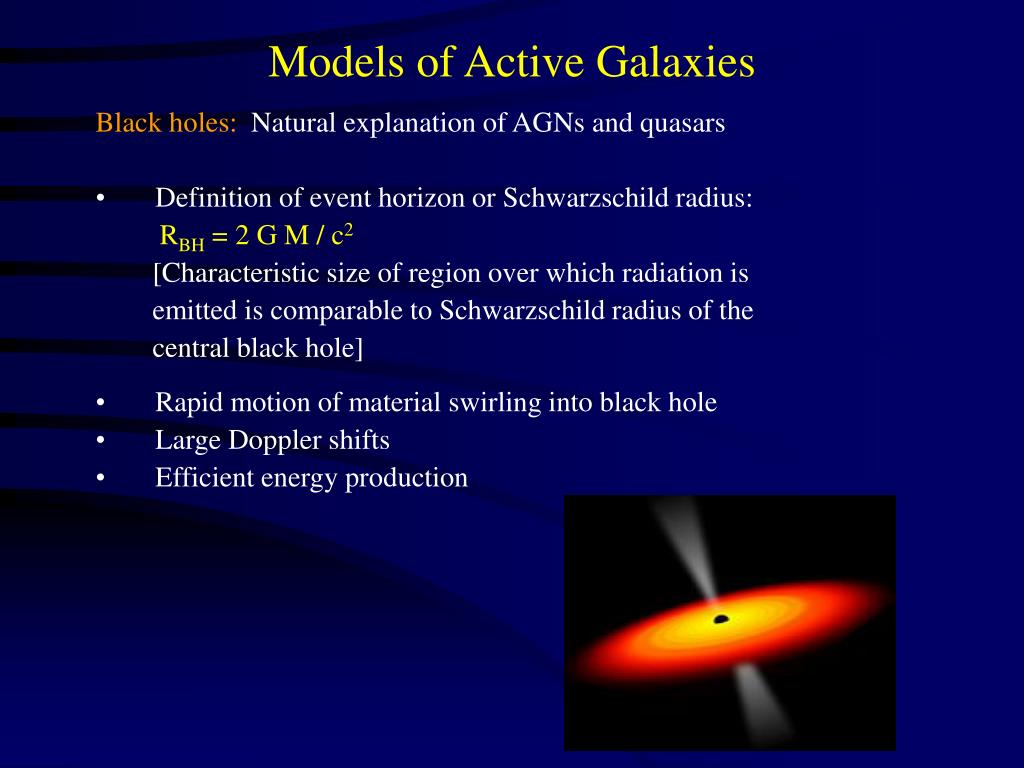 Models of Active Galaxies

Black holes: Natural explanation of AGNs and quasars

• Definition of event horizon or Schwarzschild radius:
$R_{BH} = 2 G M / c^2$
[Characteristic size of region over which radiation is emitted is comparable to Schwarzschild radius of the central black hole]

• Rapid motion of material swirling into black hole
• Large Doppler shifts
• Efficient energy production